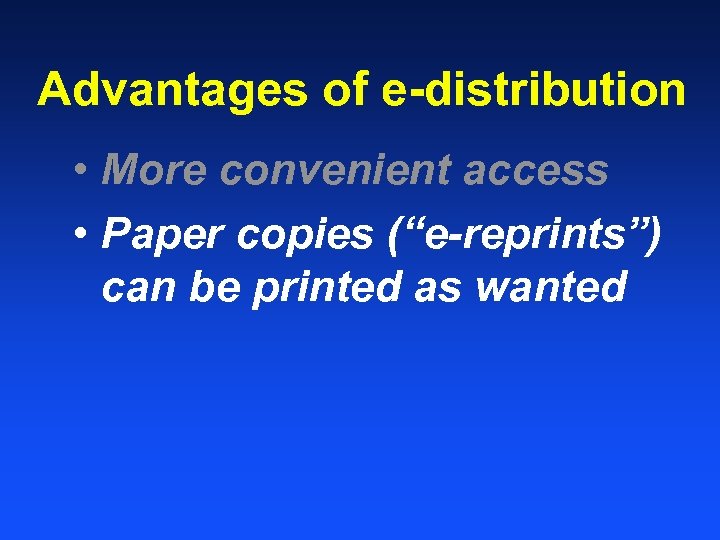 Advantages of e-distribution

• More convenient access

• Paper copies (“e-reprints”) can be printed as wanted